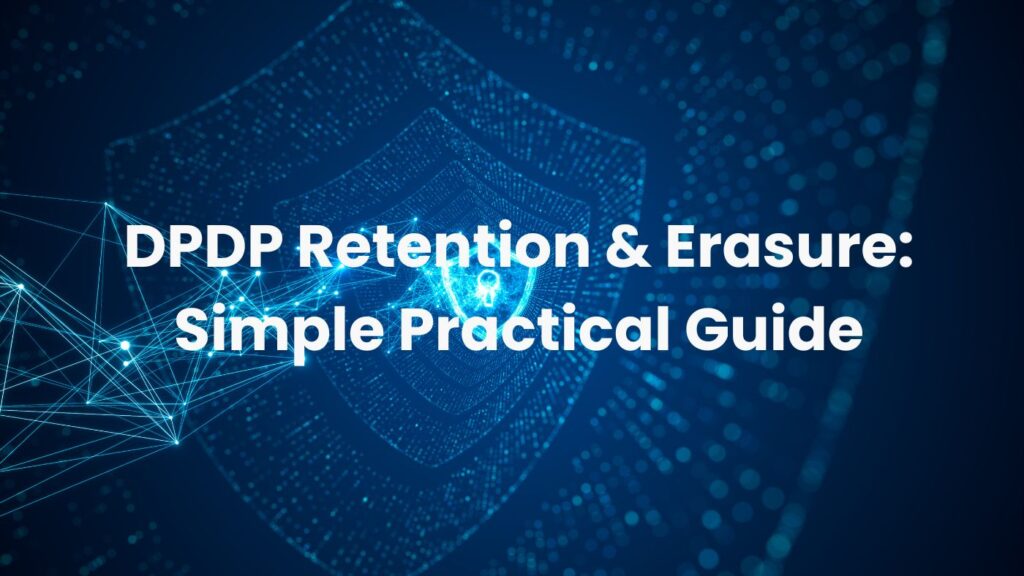 DPDP Retention & Erasure: Simple Practical Guide